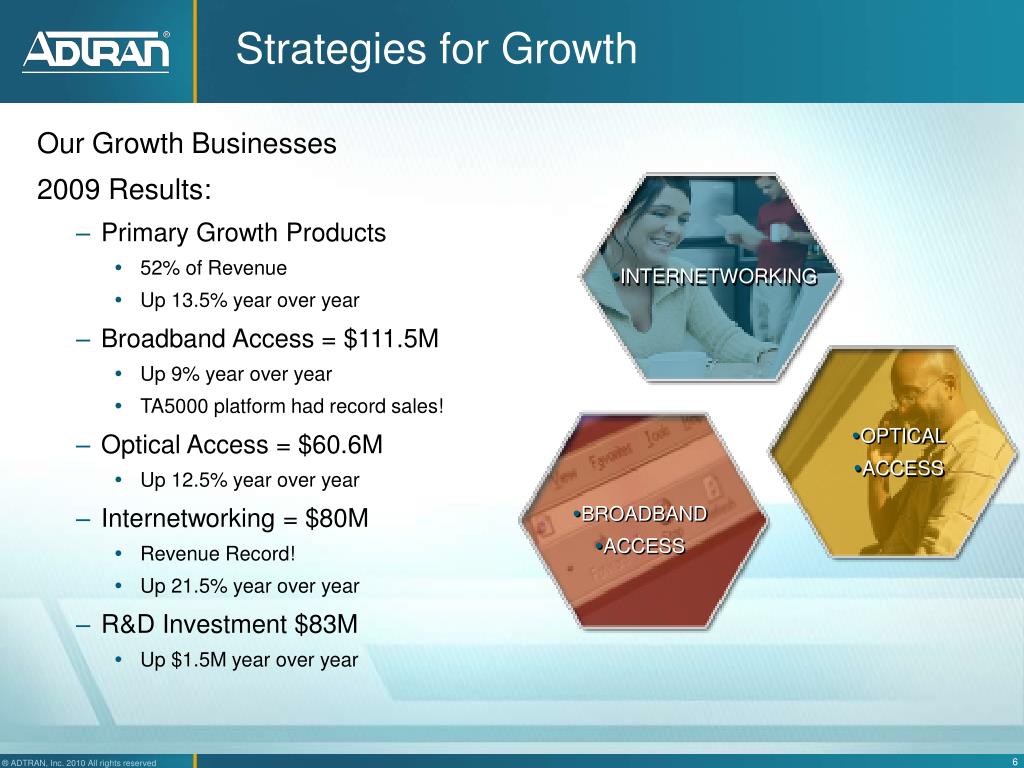 ADTRAN®

Strategies for Growth

Our Growth Businesses

2009 Results:

– Primary Growth Products
  • 52% of Revenue
  • Up 13.5% year over year
– Broadband Access = $111.5M
  • Up 9% year over year
  • TA5000 platform had record sales!
– Optical Access = $60.6M
  • Up 12.5% year over year
– Internetworking = $80M
  • Revenue Record!
  • Up 21.5% year over year
– R&D Investment $83M
  • Up $1.5M year over year

•INTERNETWORKING

•OPTICAL •ACCESS

•BROADBAND •ACCESS

® ADTRAN, Inc. 2010 All rights reserved

6